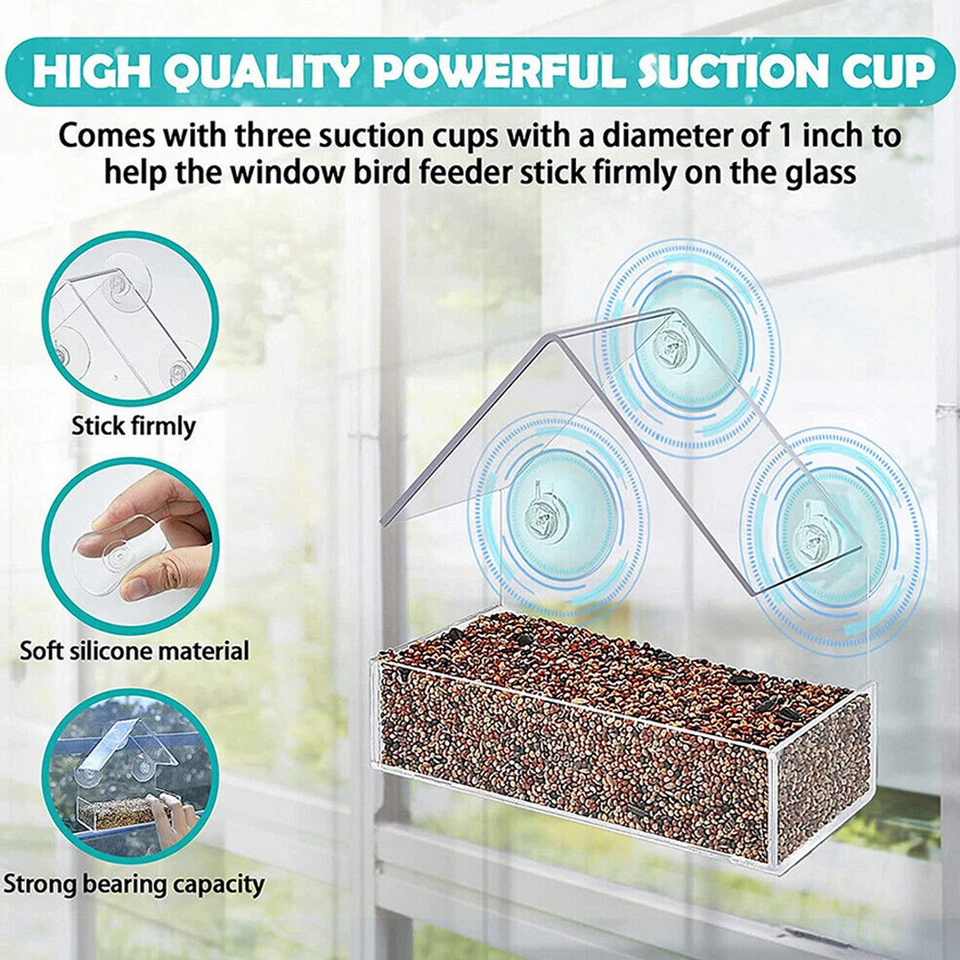 HIGH QUALITY POWERFUL SUCTION CUP

Comes with three suction cups with a diameter of 1 inch to help the window bird feeder stick firmly on the glass

Stick firmly

Soft silicone material

Strong bearing capacity